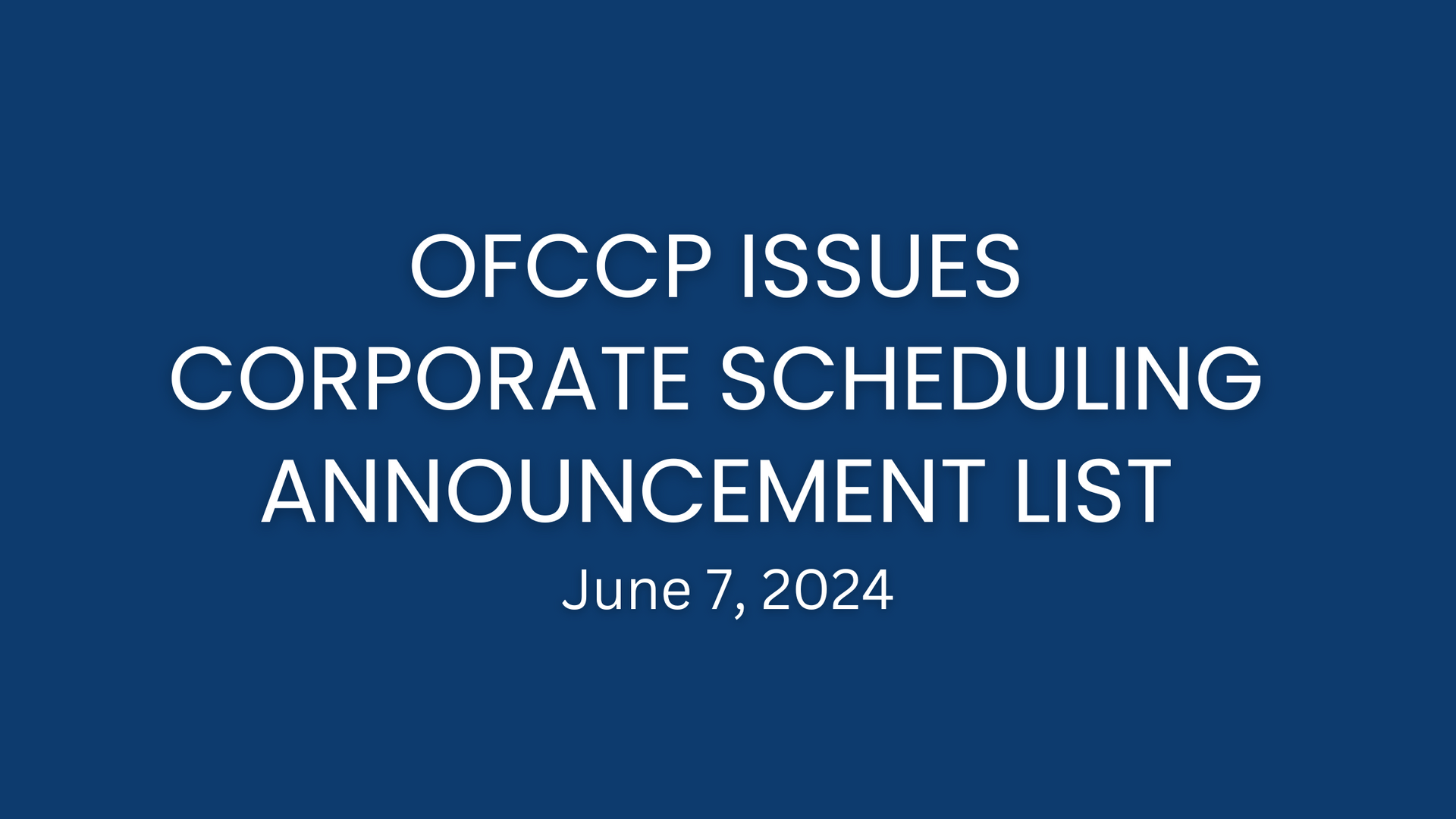 OFCCP ISSUES CORPORATE SCHEDULING ANNOUNCEMENT LIST

June 7, 2024